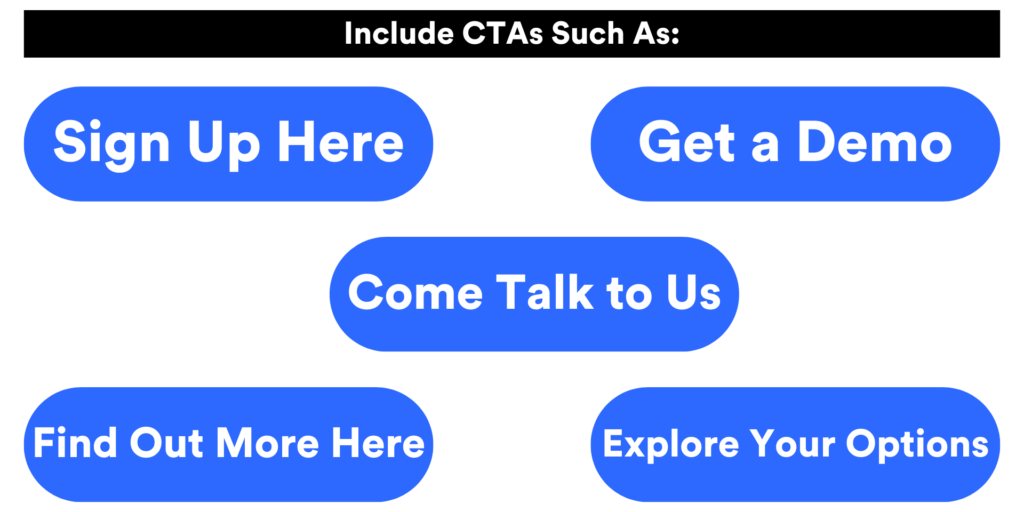 Include CTAs Such As:

Sign Up Here

Get a Demo

Come Talk to Us

Find Out More Here

Explore Your Options